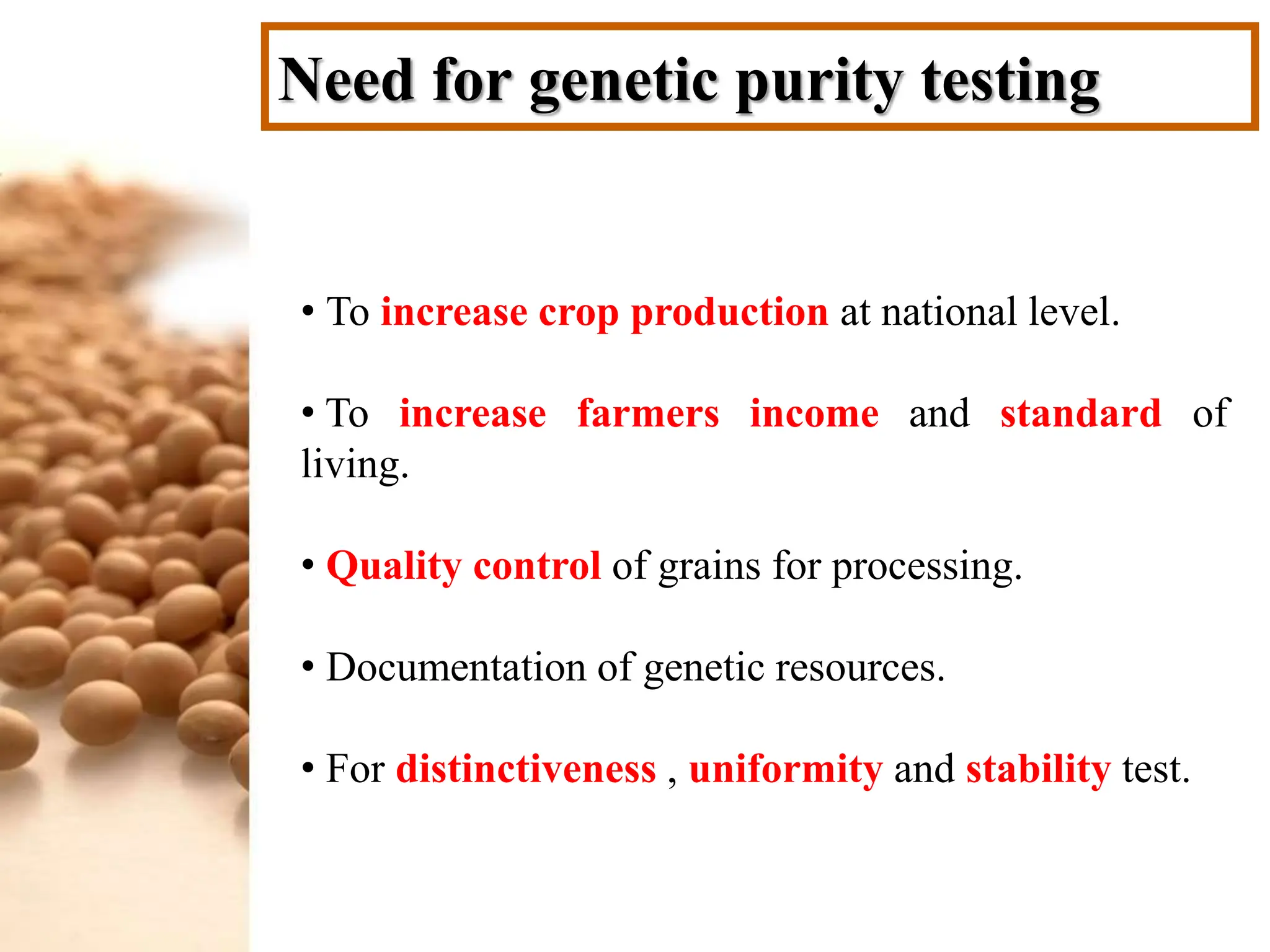 Need for genetic purity testing

• To increase crop production at national level.

• To increase farmers income and standard of living.

• Quality control of grains for processing.

• Documentation of genetic resources.

• For distinctiveness , uniformity and stability test.